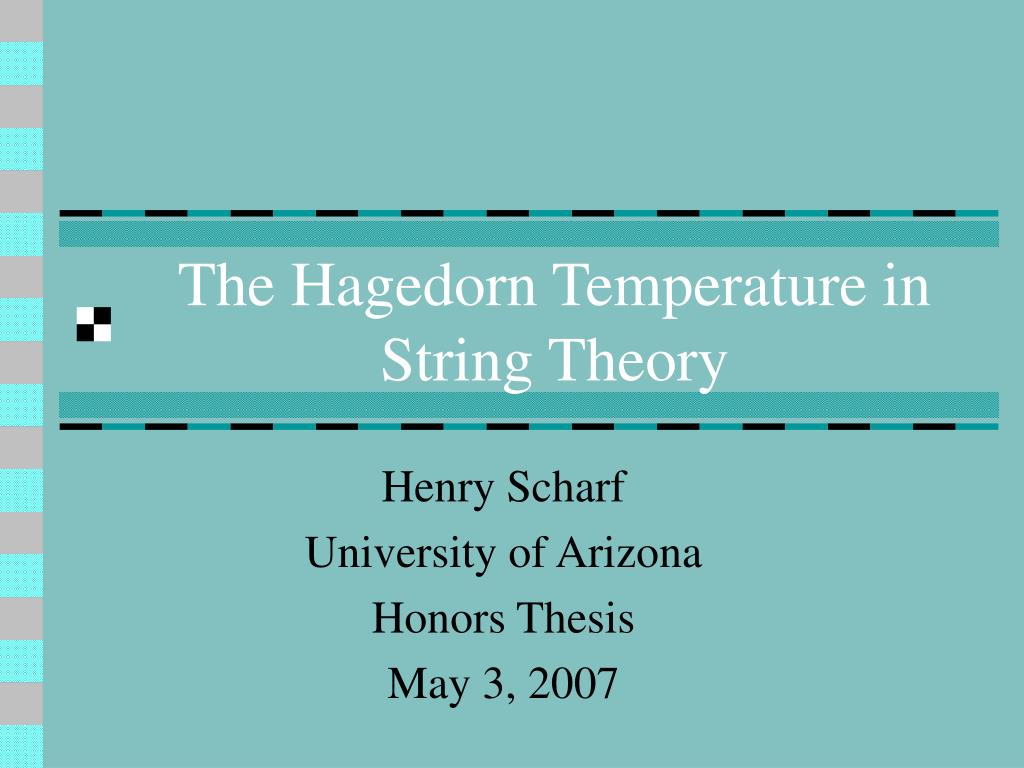 The Hagedorn Temperature in String Theory

Henry Scharf
University of Arizona
Honors Thesis
May 3, 2007